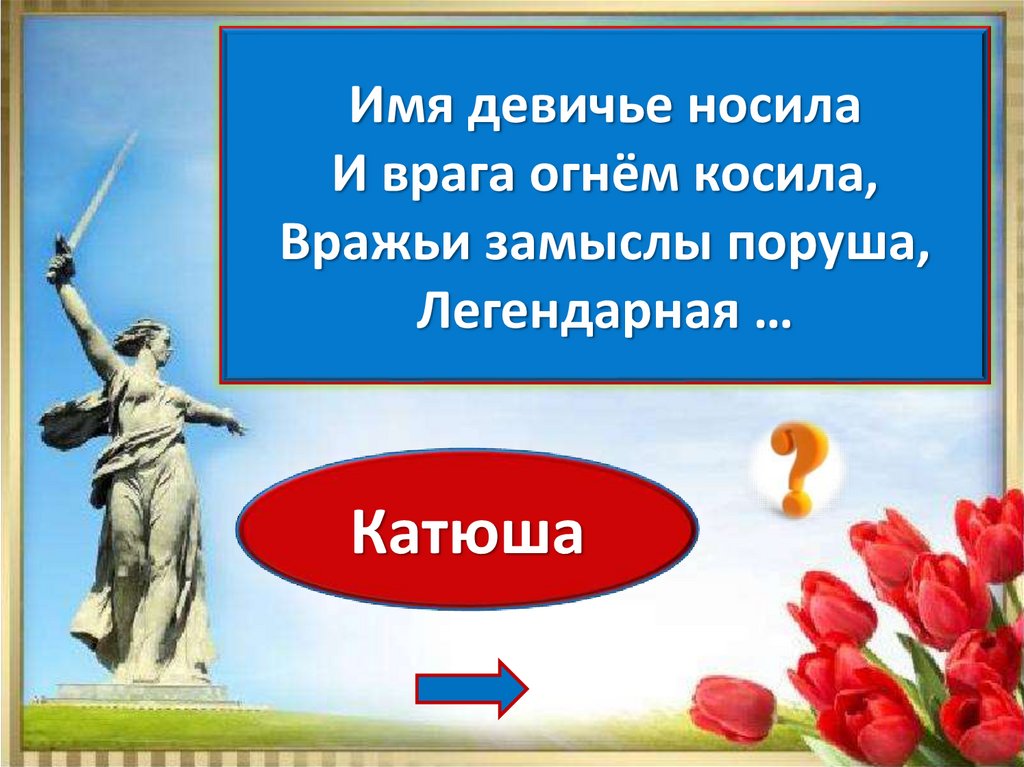 Имя девичье носила
И врага огнём косила,
Вражьи замыслы поруша,
Легендарная …

?

Катюша